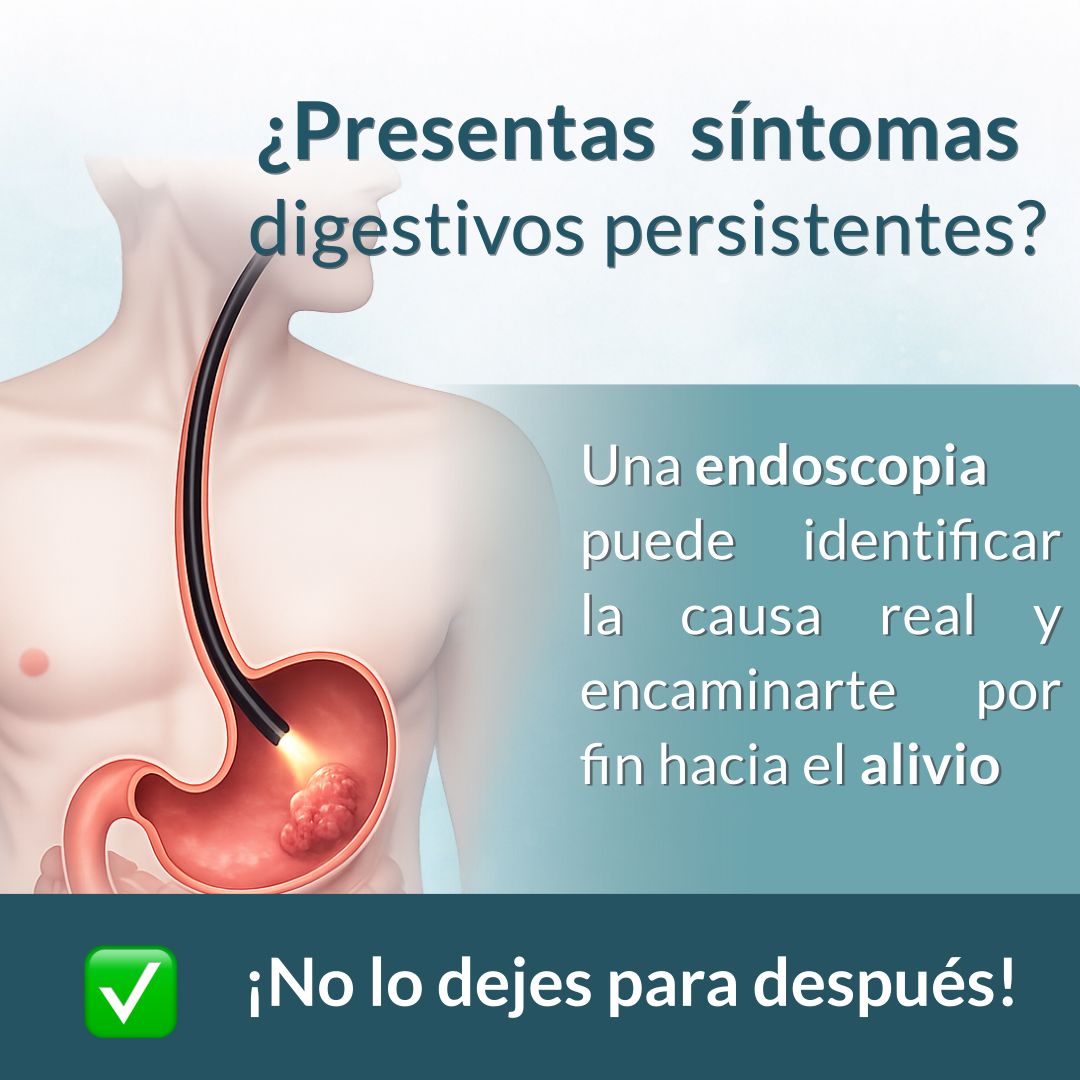 ¿Presentas síntomas digestivos persistentes?

Una endoscopia puede identificar la causa real y encaminarte por fin hacia el alivio

✅ ¡No lo dejes para después!